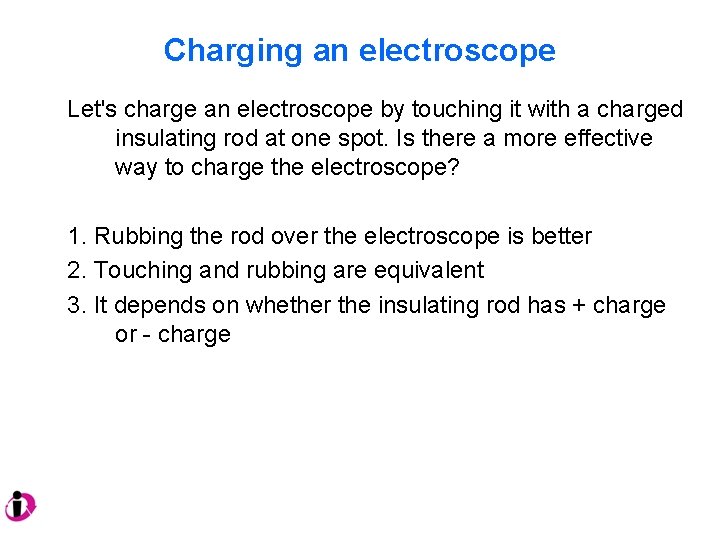 Charging an electroscope

Let's charge an electroscope by touching it with a charged insulating rod at one spot. Is there a more effective way to charge the electroscope?

1. Rubbing the rod over the electroscope is better
2. Touching and rubbing are equivalent
3. It depends on whether the insulating rod has + charge or - charge